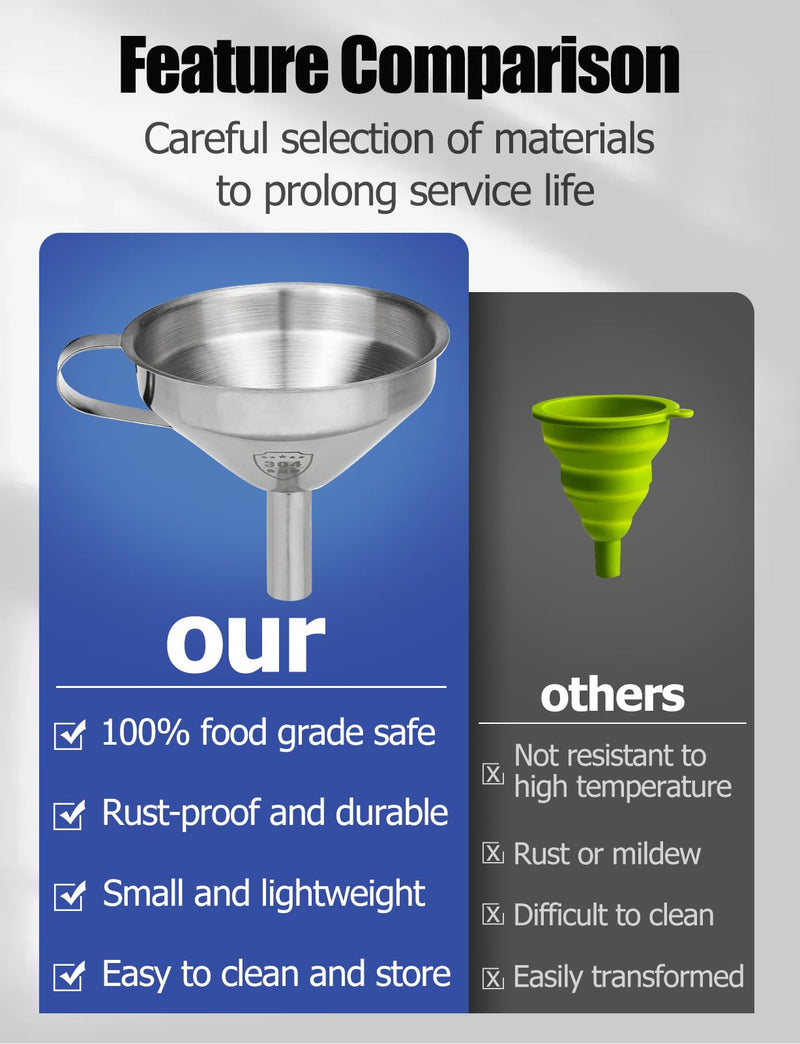 Feature Comparison

Careful selection of materials to prolong service life

304

our

100% food grade safe

Rust-proof and durable

Small and lightweight

Easy to clean and store

others

Not resistant to high temperature

Rust or mildew

Difficult to clean

Easily transformed